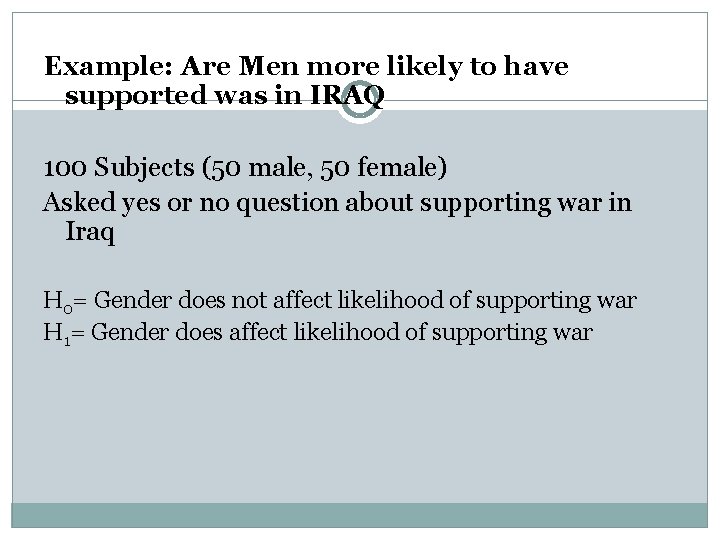 Example: Are Men more likely to have supported was in IRAQ

100 Subjects (50 male, 50 female)

Asked yes or no question about supporting war in Iraq

$H_0$= Gender does not affect likelihood of supporting war

$H_1$= Gender does affect likelihood of supporting war